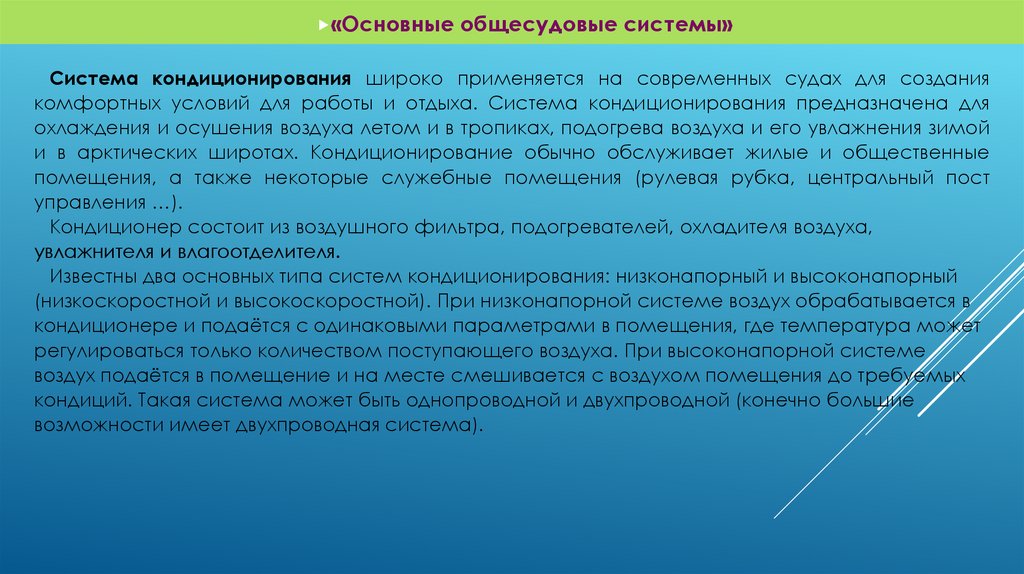 «Основные общесудовые системы»

Система кондиционирования широко применяется на современных судах для создания комфортных условий для работы и отдыха. Система кондиционирования предназначена для охлаждения и осушения воздуха летом и в тропиках, подогрева воздуха и его увлажнения зимой и в арктических широтах. Кондиционирование обычно обслуживает жилые и общественные помещения, а также некоторые служебные помещения (рулевая рубка, центральный пост управления …).

Кондиционер состоит из воздушного фильтра, подогревателей, охладителя воздуха, увлажнителя и влагоотделителя.

Известны два основных типа систем кондиционирования: низконапорный и высоконапорный (низкоскоростной и высокоскоростной). При низконапорной системе воздух обрабатывается в кондиционере и подаётся с одинаковыми параметрами в помещения, где температура может регулироваться только количеством поступающего воздуха. При высоконапорной системе воздух подаётся в помещение и на месте смешивается с воздухом помещения до требуемых кондиций. Такая система может быть однопроводной и двухпроводной (конечно большие возможности имеет двухпроводная система).